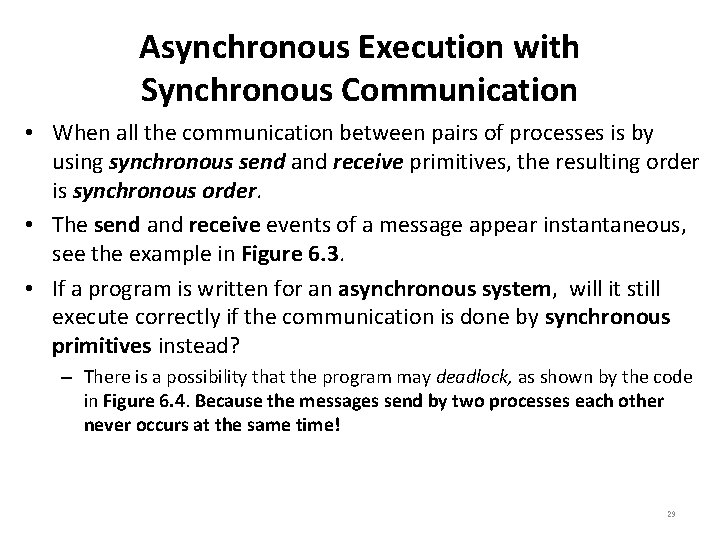 Asynchronous Execution with Synchronous Communication

• When all the communication between pairs of processes is by using synchronous send and receive primitives, the resulting order is synchronous order.

• The send and receive events of a message appear instantaneous, see the example in Figure 6.3.

• If a program is written for an asynchronous system, will it still execute correctly if the communication is done by synchronous primitives instead?

– There is a possibility that the program may deadlock, as shown by the code in Figure 6.4. Because the messages send by two processes each other never occurs at the same time!

29